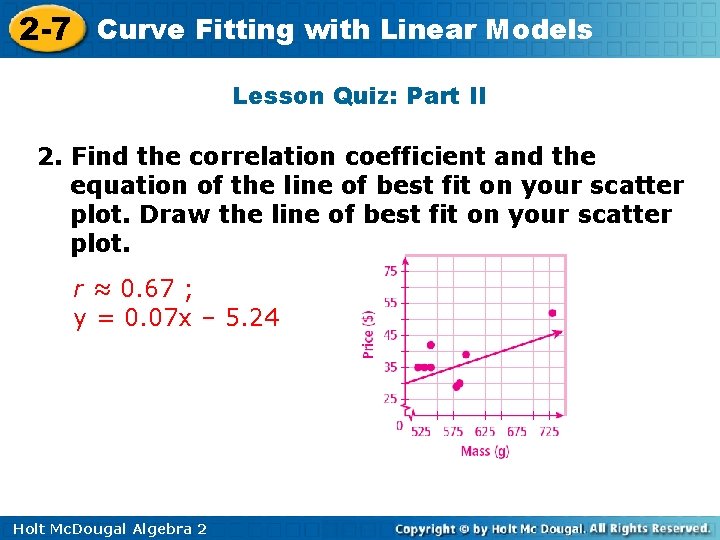 2-7 Curve Fitting with Linear Models

Lesson Quiz: Part II

2. Find the correlation coefficient and the equation of the line of best fit on your scatter plot. Draw the line of best fit on your scatter plot.

$r \approx 0.67$ ;
$y = 0.07x - 5.24$

75
55
45
35
25
0
Price ($)
525 575 625 675 725
Mass (g)

Holt McDougal Algebra 2

Copyright © by Holt Mc Dougal. All Rights Reserved.